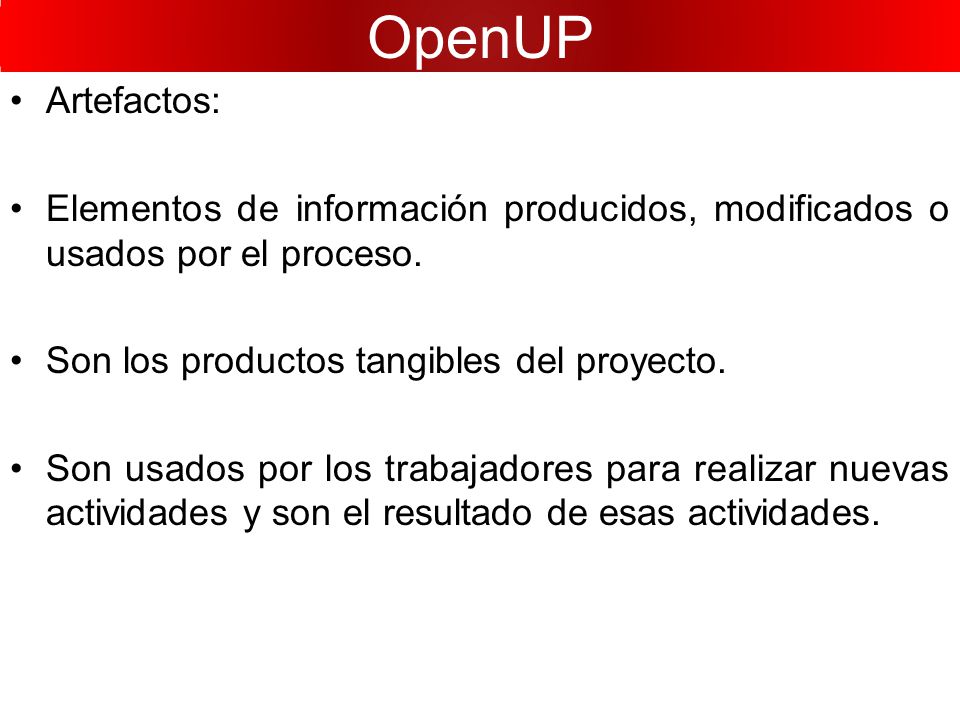 OpenUP

• Artefactos:

• Elementos de información producidos, modificados o usados por el proceso.

• Son los productos tangibles del proyecto.

• Son usados por los trabajadores para realizar nuevas actividades y son el resultado de esas actividades.